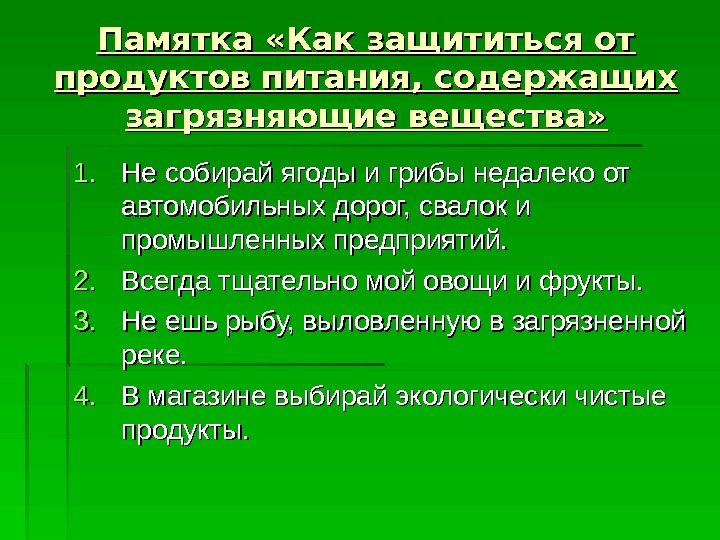 Памятка «Как защититься от продуктов питания, содержащих загрязняющие вещества»

1. Не собирай ягоды и грибы недалеко от автомобильных дорог, свалок и промышленных предприятий.
2. Всегда тщательно мой овощи и фрукты.
3. Не ешь рыбу, выловленную в загрязненной реке.
4. В магазине выбирай экологически чистые продукты.